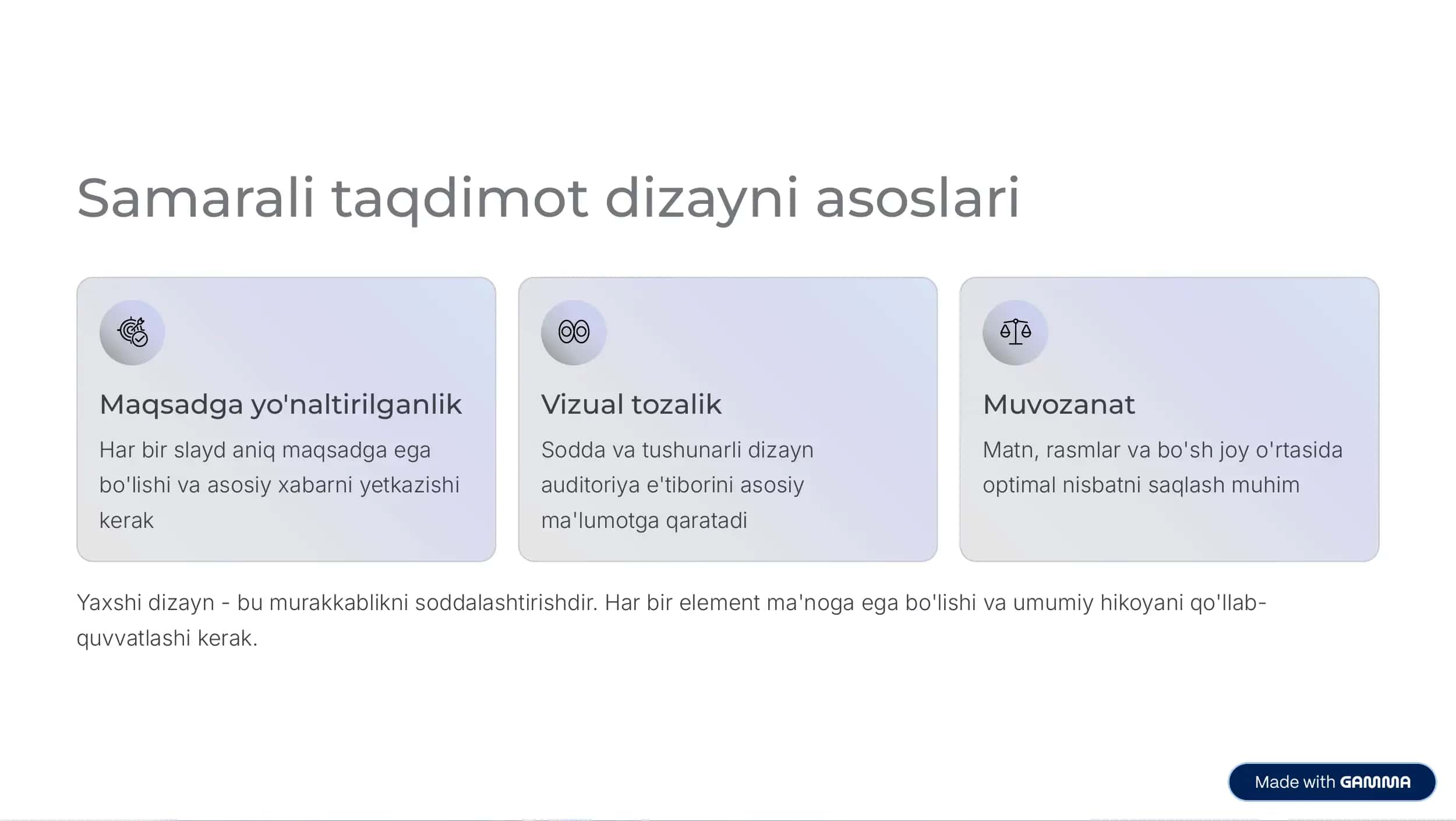 Samarali taqdimot dizayni asoslari

Maqsadga yo'naltirilganlik

Har bir slayd aniq maqsadga ega bo'lishi va asosiy xabarni yetkazishi kerak

Vizual tozalik

Sodda va tushunarli dizayn auditoriya e'tiborini asosiy ma'lumotga qaratadi

Muvozanat

Matn, rasmlar va bo'sh joy o'rtasida optimal nisbatni saqlash muhim

Yaxshi dizayn - bu murakkablikni soddalashtirishdir. Har bir element ma'noga ega bo'lishi va umumiy hikoyani qo'llab-quvvatlashi kerak.

Made with GAMMA